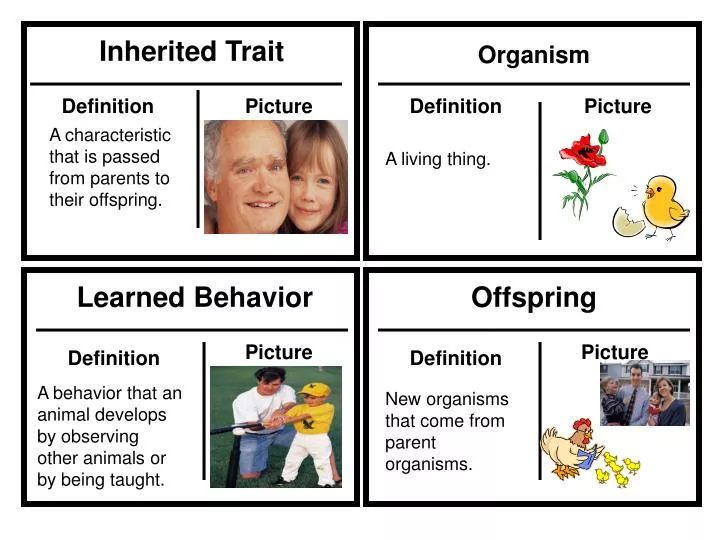 Inherited Trait

Definition

A characteristic that is passed from parents to their offspring.

Picture

Organism

Definition

A living thing.

Picture

Learned Behavior

Definition

A behavior that an animal develops by observing other animals or by being taught.

Picture

Offspring

Definition

New organisms that come from parent organisms.

Picture